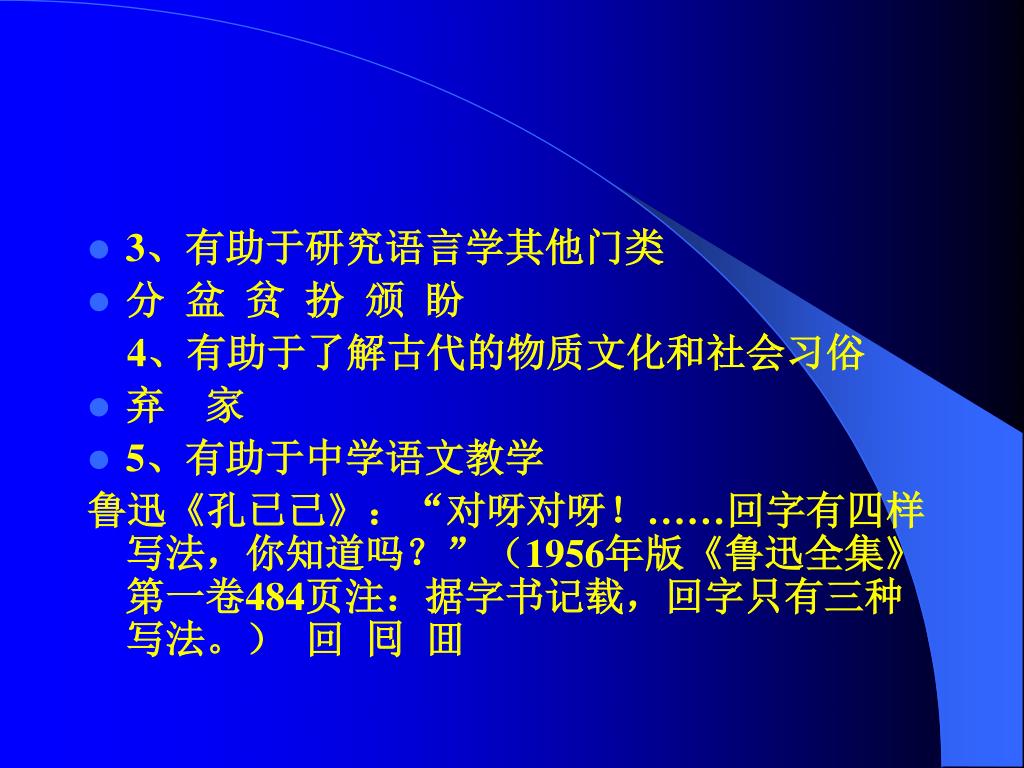 3、有助于研究语言学其他门类

分 盆 贫 扮 颁 盼

4、有助于了解古代的物质文化和社会习俗

弃　家

5、有助于中学语文教学

鲁迅《孔已己》：“对呀对呀！……回字有四样写法，你知道吗？”（1956年版《鲁迅全集》第一卷484页注：据字书记载，回字只有三种写法。） 回 囘 囬